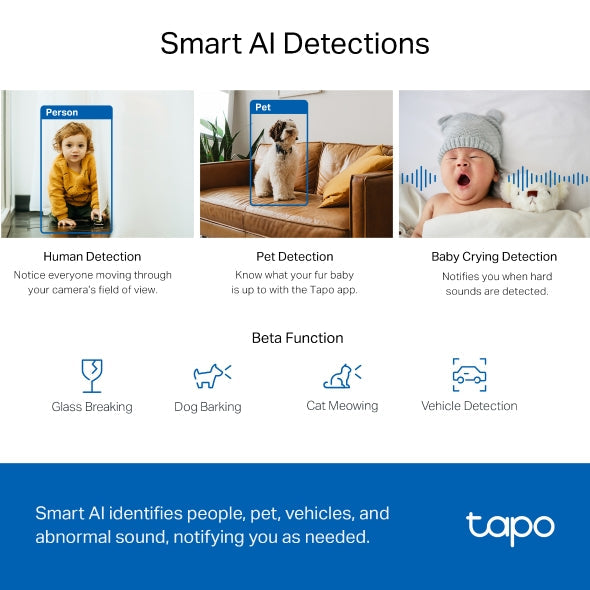 Smart AI Detections

Person

Pet

Human Detection
Notice everyone moving through your camera's field of view.

Pet Detection
Know what your fur baby is up to with the Tapo app.

Baby Crying Detection
Notifies you when hard sounds are detected.

Beta Function

Glass Breaking

Dog Barking

Cat Meowing

Vehicle Detection

Smart AI identifies people, pet, vehicles, and abnormal sound, notifying you as needed.

tapo